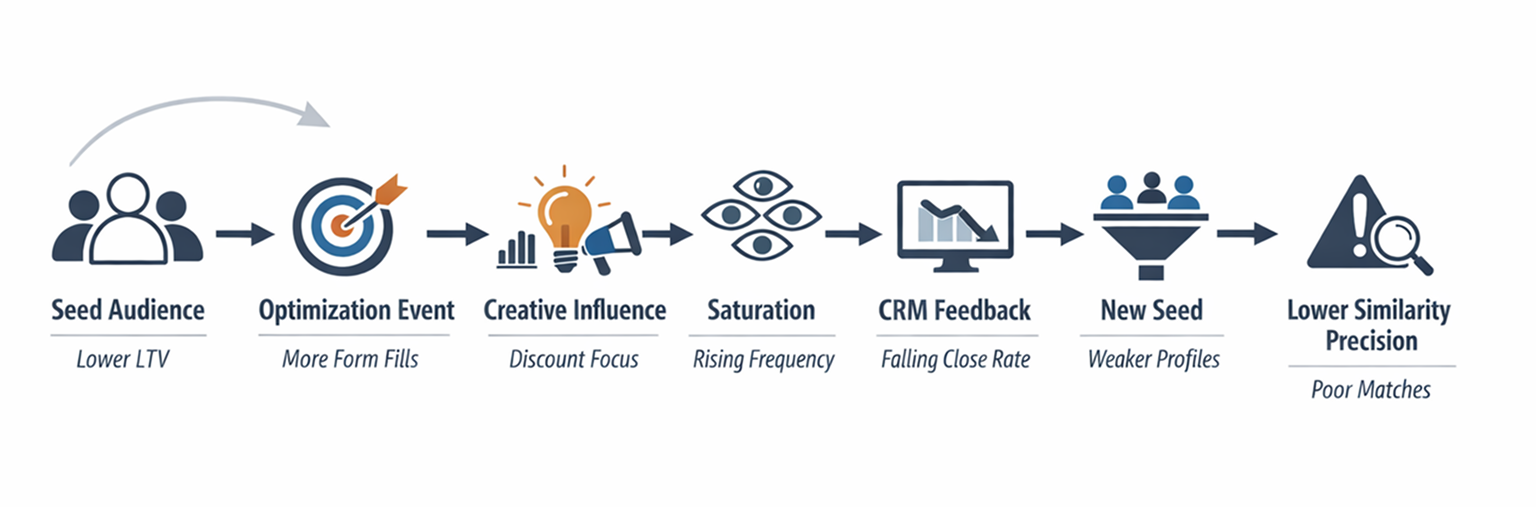 Seed Audience
Lower LTV

Optimization Event
More Form Fills

Creative Influence
Discount Focus

Saturation
Rising Frequency

CRM Feedback
Falling Close Rate

New Seed
Weaker Profiles

Lower Similarity Precision
Poor Matches